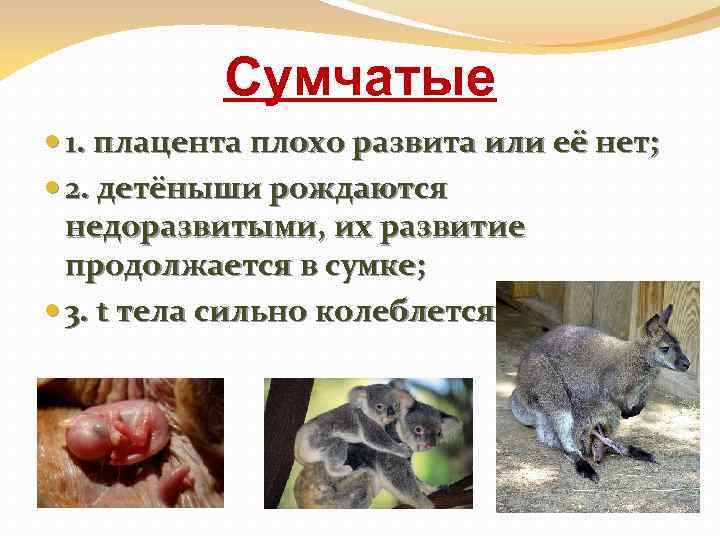 Сумчатые

1. плацента плохо развита или её нет;

2. детёныши рождаются недоразвитыми, их развитие продолжается в сумке;

3. t тела сильно колеблется